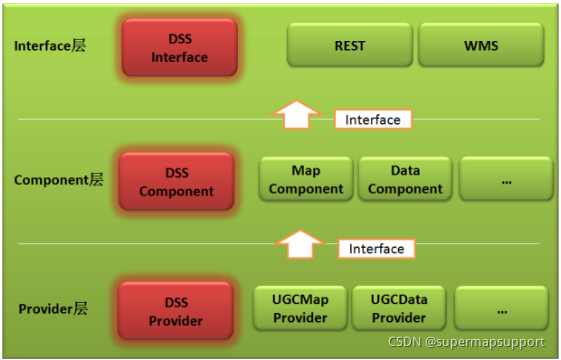 Interface层

DSS Interface

REST

WMS

Interface

Component层

DSS Component

Map Component

Data Component

...

Interface

Provider层

DSS Provider

UGCMap Provider

UGCData Provider

...

CSDN @supermapsupport